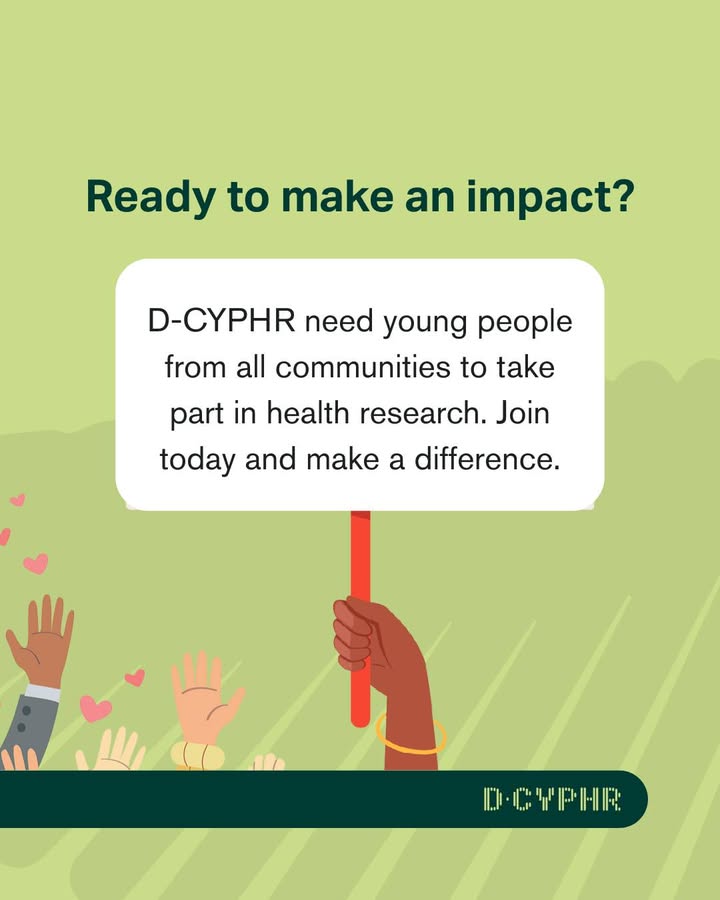 Ready to make an impact?

D-CYPHR need young people from all communities to take part in health research. Join today and make a difference.

D·CYPHR